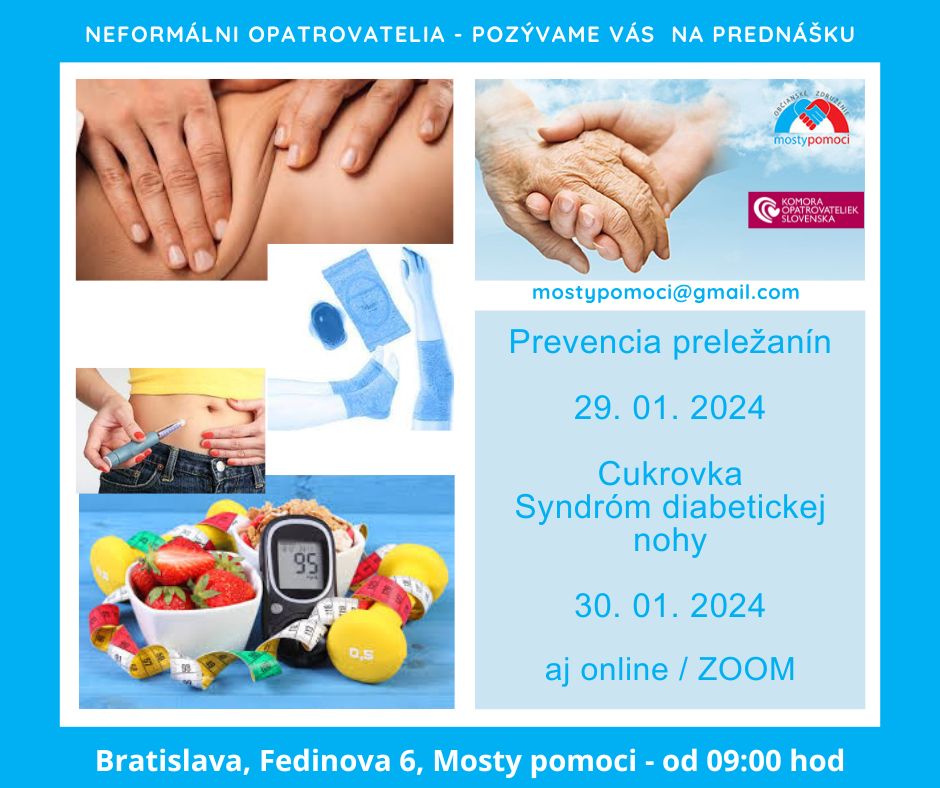 NEFORMÁLNI OPATROVATELIA - POZÝVAME VÁS NA PREDNÁŠKU

OBČIANSKE ZDRUŽENIE
mostypomoci

KOMORA OPATROVATELIEK SLOVENSKA

mostypomoci@gmail.com

Prevencia preležanín

29. 01. 2024

Cukrovka
Syndróm diabetickej nohy

30. 01. 2024

aj online / ZOOM

95

0,5

Bratislava, Fedinova 6, Mosty pomoci - od 09:00 hod